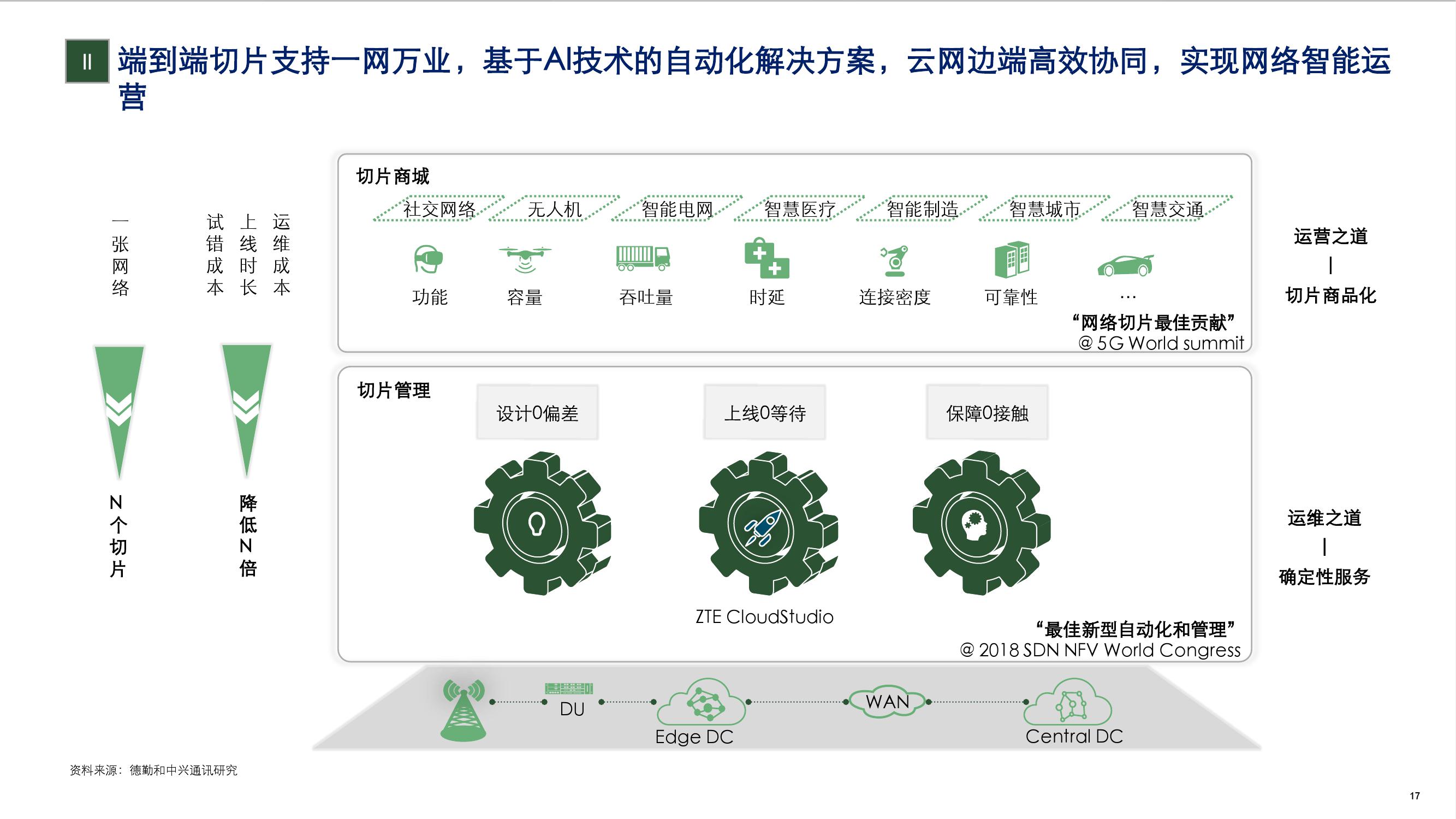 II 端到端切片支持一网万业，基于AI技术的自动化解决方案，云网边端高效协同，实现网络智能运营

一张网络

试错成本

上线时长

运维成本

N个切片

降低N倍

切片商城

社交网络 无人机 智能电网 智慧医疗 智能制造 智慧城市 智慧交通

功能 容量 吞吐量 时延 连接密度 可靠性 …

“网络切片最佳贡献”
@ 5G World summit

运营之道
|
切片商品化

切片管理

设计0偏差 上线0等待 保障0接触

ZTE CloudStudio

“最佳新型自动化和管理”
@ 2018 SDN NFV World Congress

运维之道
|
确定性服务

DU Edge DC WAN Central DC

资料来源：德勤和中兴通讯研究

17